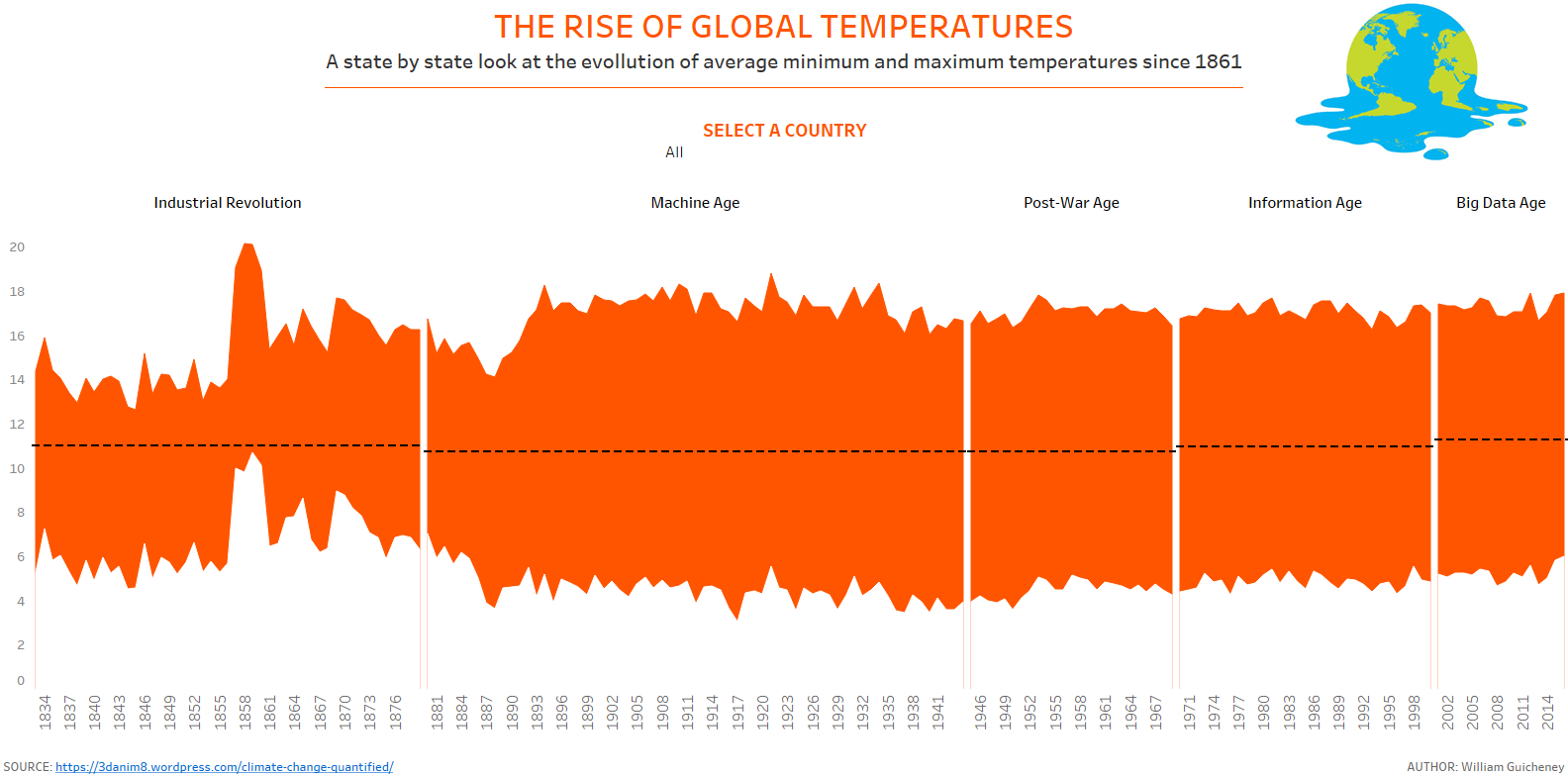 THE RISE OF GLOBAL TEMPERATURES

A state by state look at the evollution of average minimum and maximum temperatures since 1861

SELECT A COUNTRY

All

Industrial Revolution

Machine Age

Post-War Age

Information Age

Big Data Age

20
18
16
14
12
10
8
6
4
2
0

1834 1837 1840 1843 1846 1849 1852 1855 1858 1861 1864 1867 1870 1873 1876 1881 1884 1887 1890 1893 1896 1899 1902 1905 1908 1911 1914 1917 1920 1923 1926 1929 1932 1935 1938 1941 1946 1949 1952 1955 1958 1961 1964 1967 1971 1974 1977 1980 1983 1986 1989 1992 1995 1998 2002 2005 2008 2011 2014

SOURCE: https://3danim8.wordpress.com/climate-change-quantified/

AUTHOR: William Guicheney